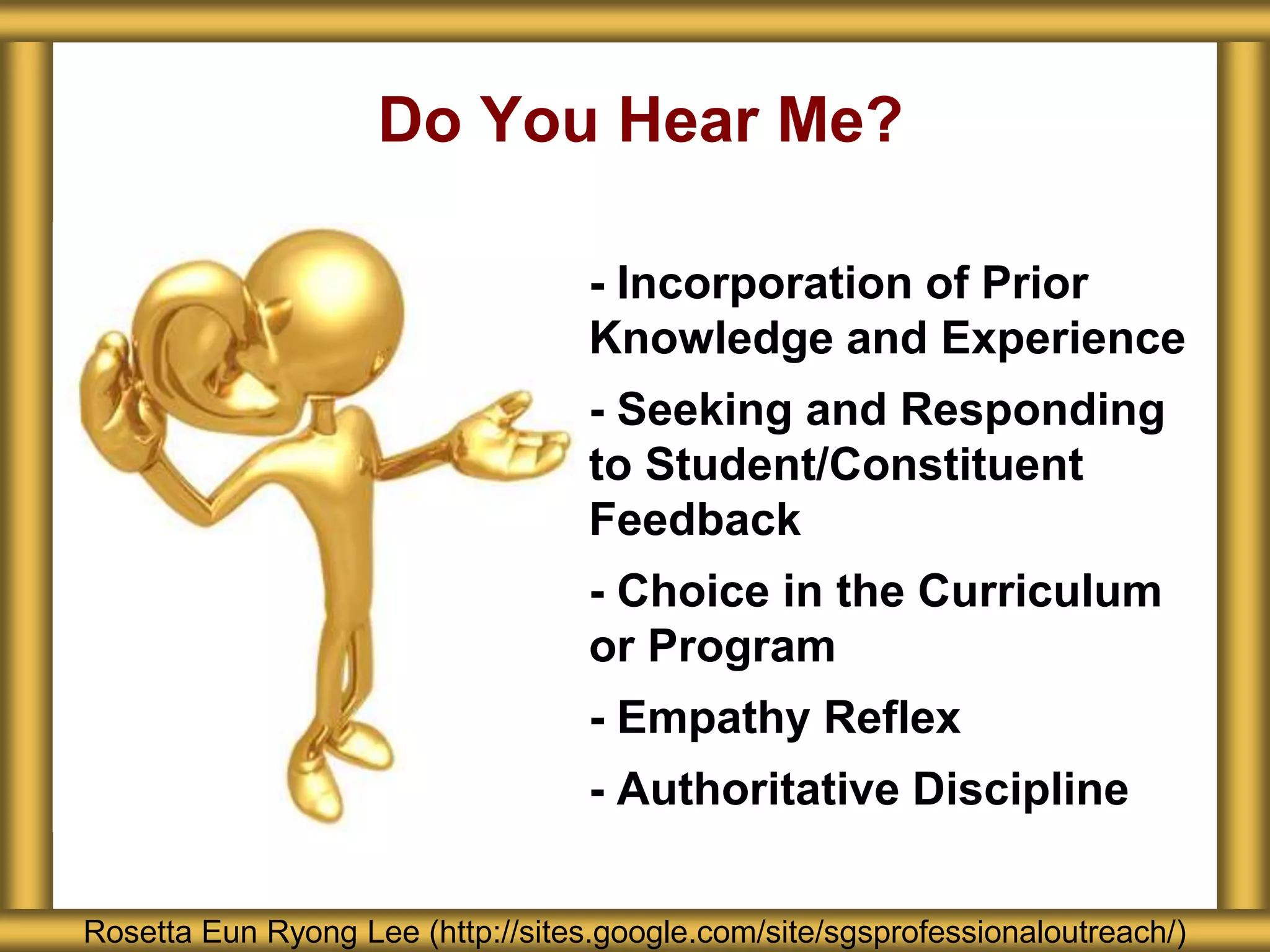 Do You Hear Me?

- Incorporation of Prior Knowledge and Experience

- Seeking and Responding to Student/Constituent Feedback

- Choice in the Curriculum or Program

- Empathy Reflex

- Authoritative Discipline

Rosetta Eun Ryong Lee (http://sites.google.com/site/sgsprofessionaloutreach/)